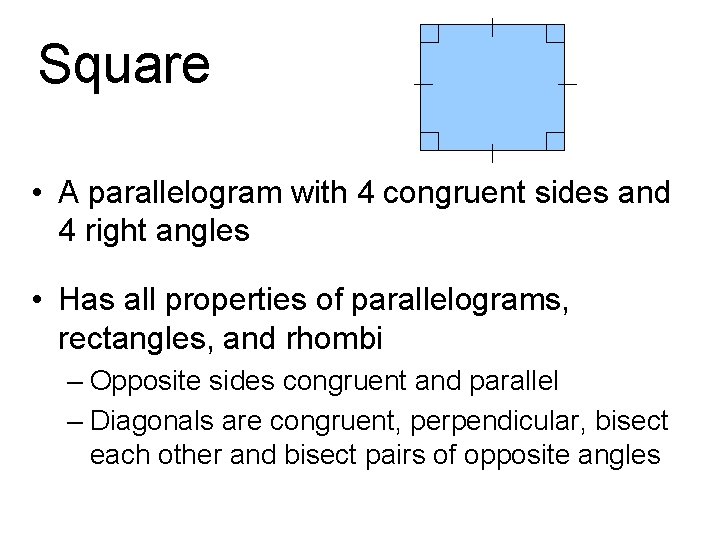 Square

• A parallelogram with 4 congruent sides and 4 right angles

• Has all properties of parallelograms, rectangles, and rhombi
  – Opposite sides congruent and parallel
  – Diagonals are congruent, perpendicular, bisect each other and bisect pairs of opposite angles